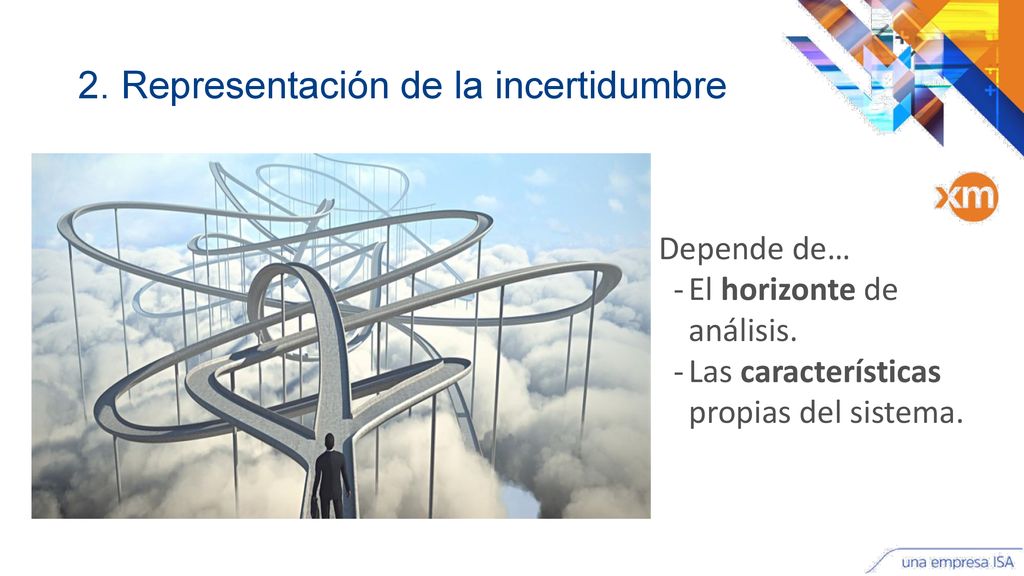 2. Representación de la incertidumbre

xm

Depende de…
- El horizonte de análisis.
- Las características propias del sistema.

una empresa ISA